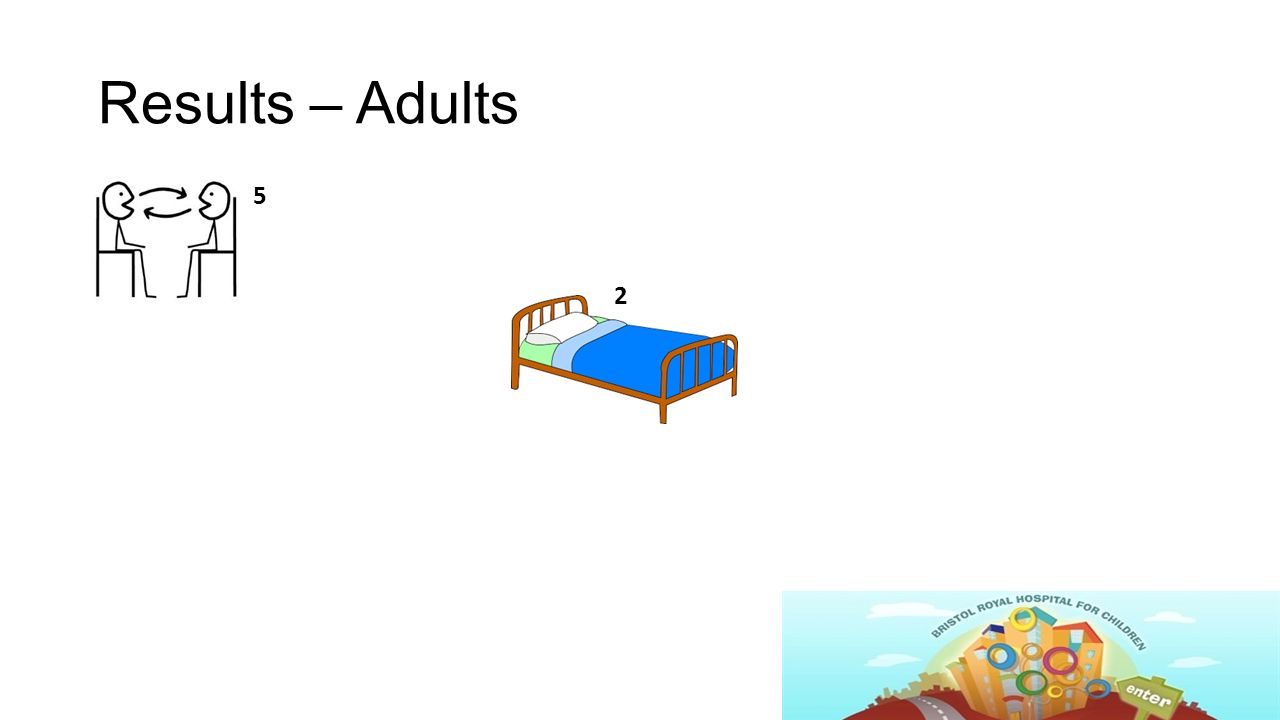 Results – Adults

5

2

BRISTOL ROYAL HOSPITAL FOR CHILDREN

enter